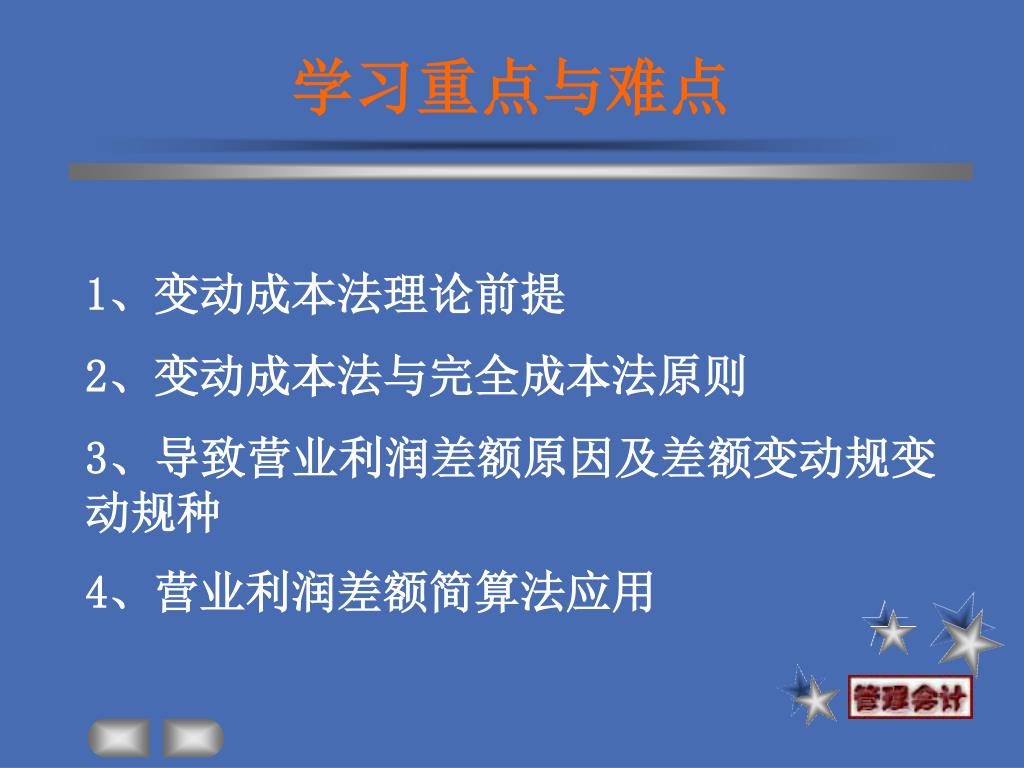 学习重点与难点

1、变动成本法理论前提

2、变动成本法与完全成本法原则

3、导致营业利润差额原因及差额变动规变动规种

4、营业利润差额简算法应用

管理会计